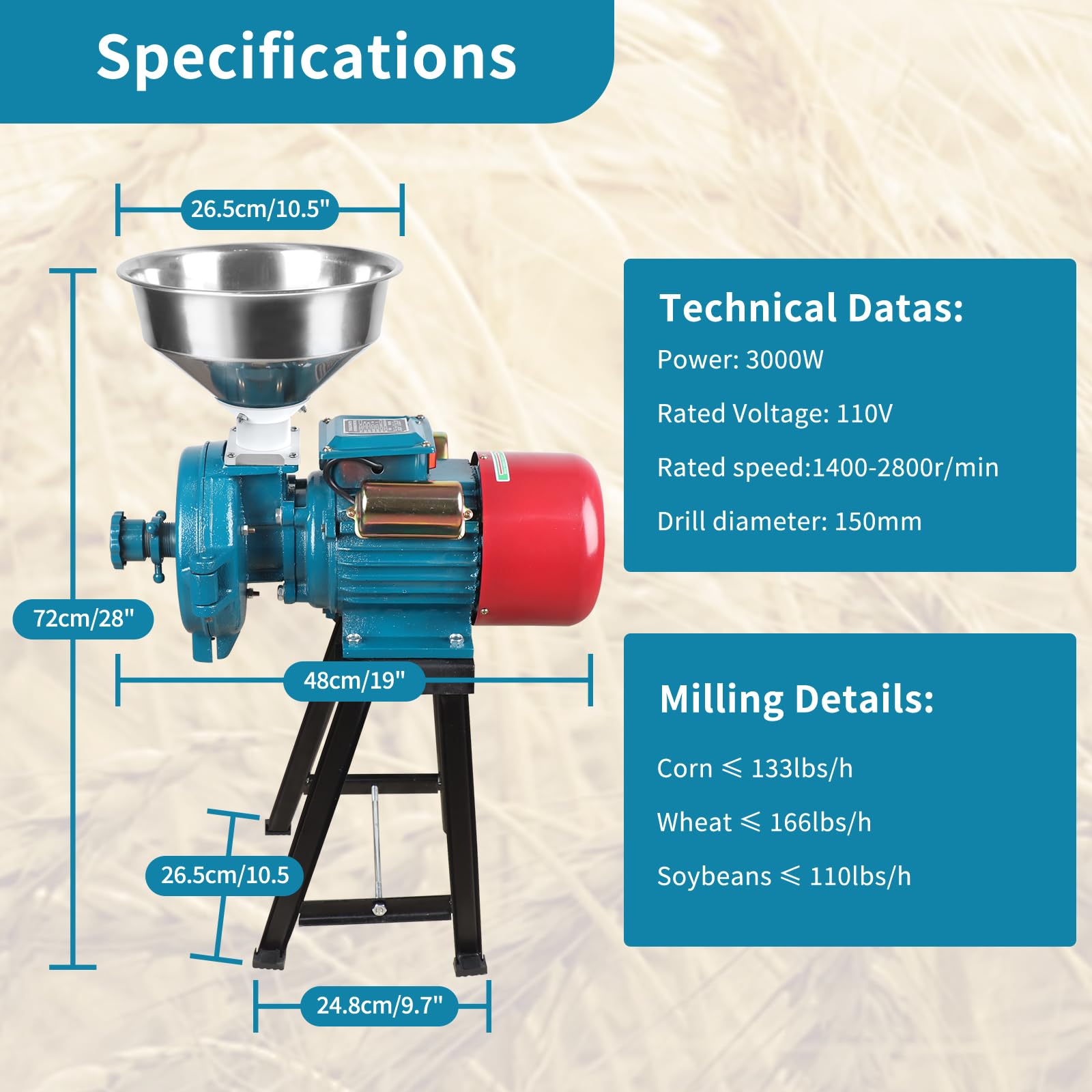 Specifications

26.5cm/10.5"

72cm/28"

48cm/19"

26.5cm/10.5

24.8cm/9.7"

Technical Datas:

Power: 3000W

Rated Voltage: 110V

Rated speed:1400-2800r/min

Drill diameter: 150mm

Milling Details:

Corn $\leqslant$ 133lbs/h

Wheat $\leqslant$ 166lbs/h

Soybeans $\leqslant$ 110lbs/h